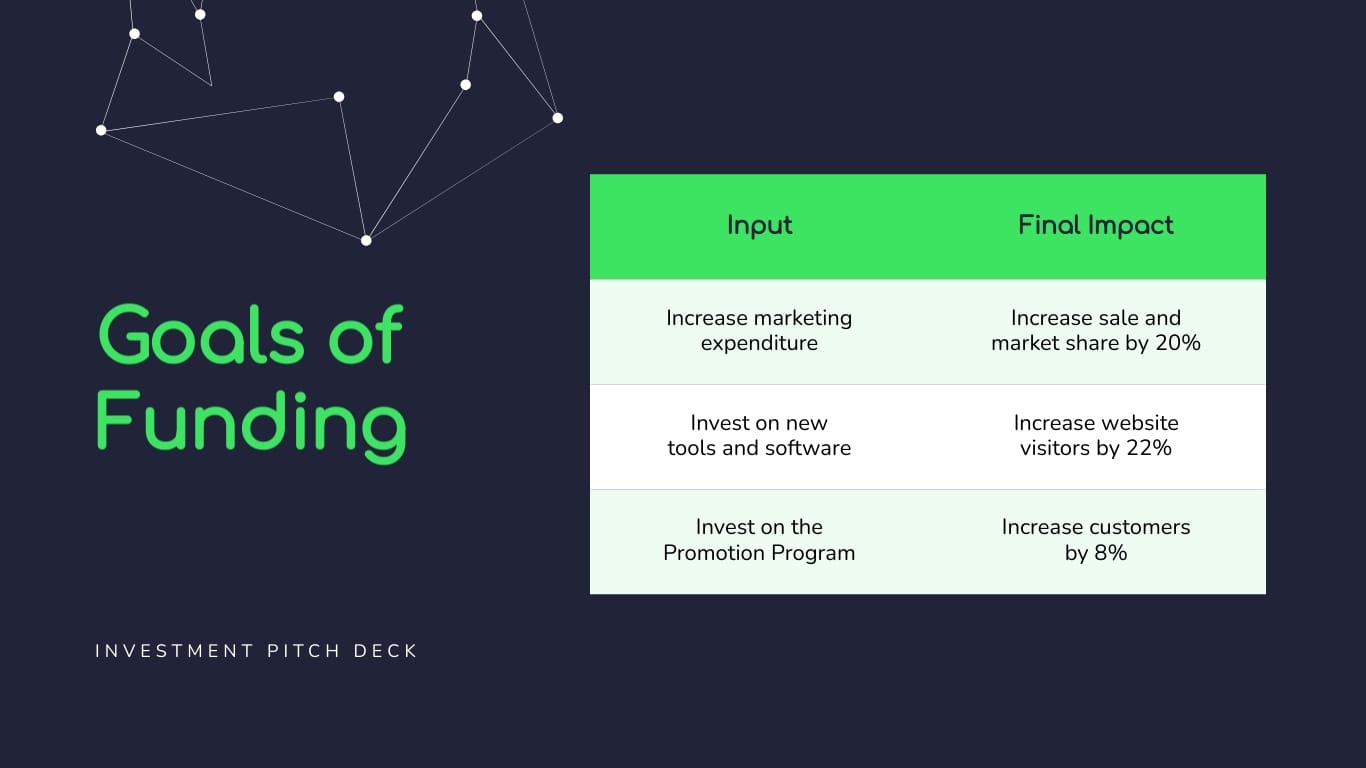 Goals of Funding

| Input | Final Impact |
|---|---|
| Increase marketing expenditure | Increase sale and market share by 20% |
| Invest on new tools and software | Increase website visitors by 22% |
| Invest on the Promotion Program | Increase customers by 8% |

INVESTMENT PITCH DECK